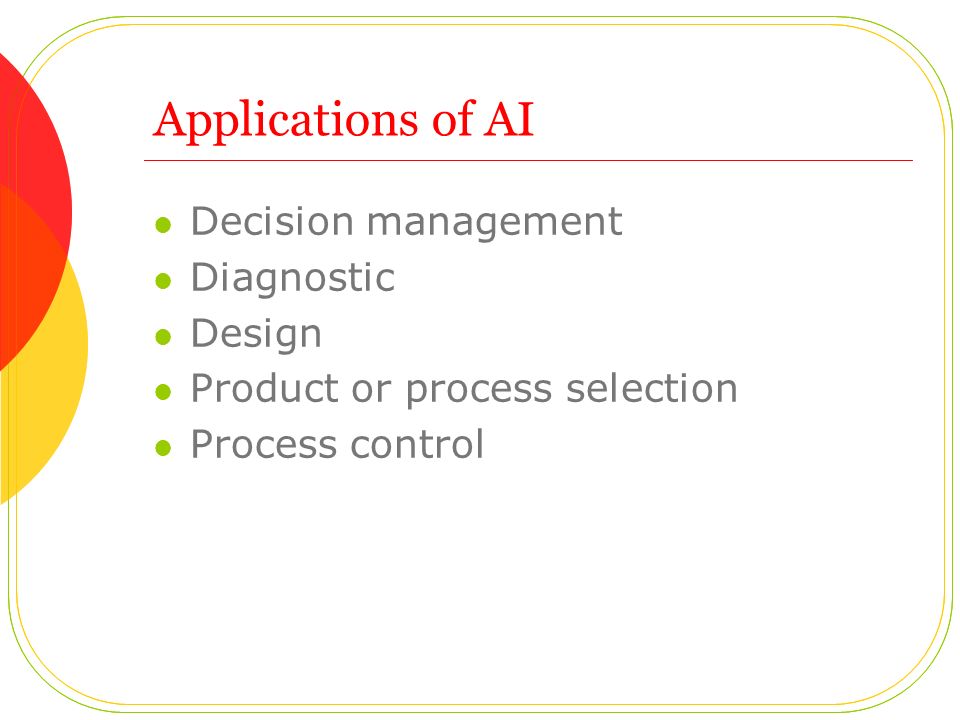 Applications of AI

- Decision management
- Diagnostic
- Design
- Product or process selection
- Process control